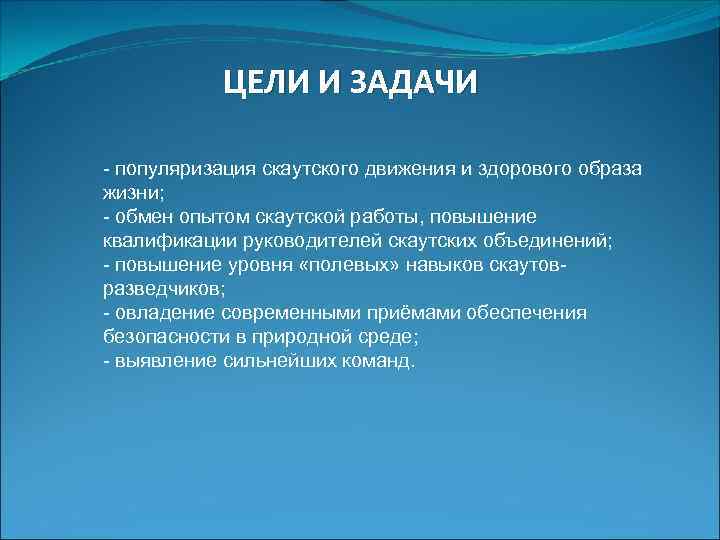 ЦЕЛИ И ЗАДАЧИ

- популяризация скаутского движения и здорового образа жизни;
- обмен опытом скаутской работы, повышение квалификации руководителей скаутских объединений;
- повышение уровня «полевых» навыков скаутов-разведчиков;
- овладение современными приёмами обеспечения безопасности в природной среде;
- выявление сильнейших команд.